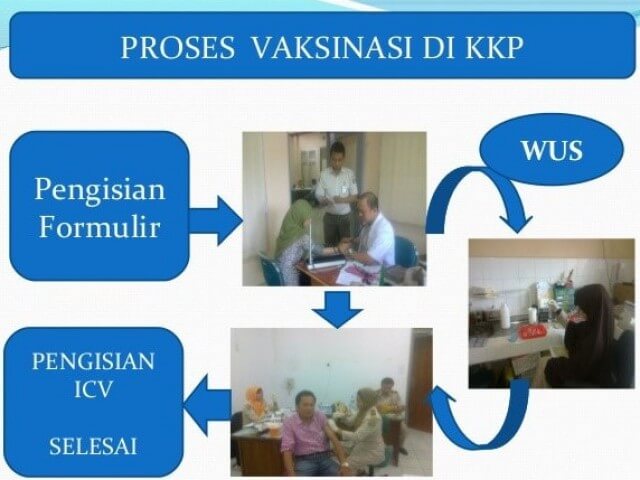 PROSES VAKSINASI DI KKP

Pengisian Formulir

WUS

PENGISIAN ICV

SELESAI